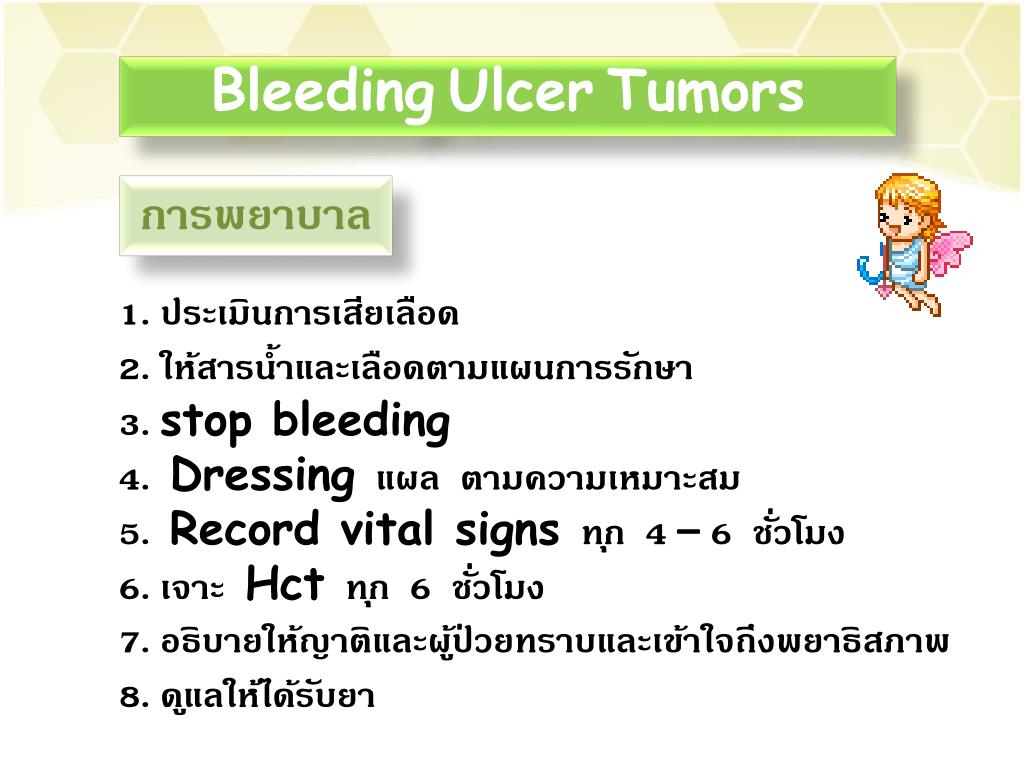 Bleeding Ulcer Tumors

การพยาบาล

1. ประเมินการเสียเลือด
2. ให้สารน้ำและเลือดตามแผนการรักษา
3. stop bleeding
4. Dressing แผล ตามความเหมาะสม
5. Record vital signs ทุก 4 – 6 ชั่วโมง
6. เจาะ Hct ทุก 6 ชั่วโมง
7. อธิบายให้ญาติและผู้ป่วยทราบและเข้าใจถึงพยาธิสภาพ
8. ดูแลให้ได้รับยา